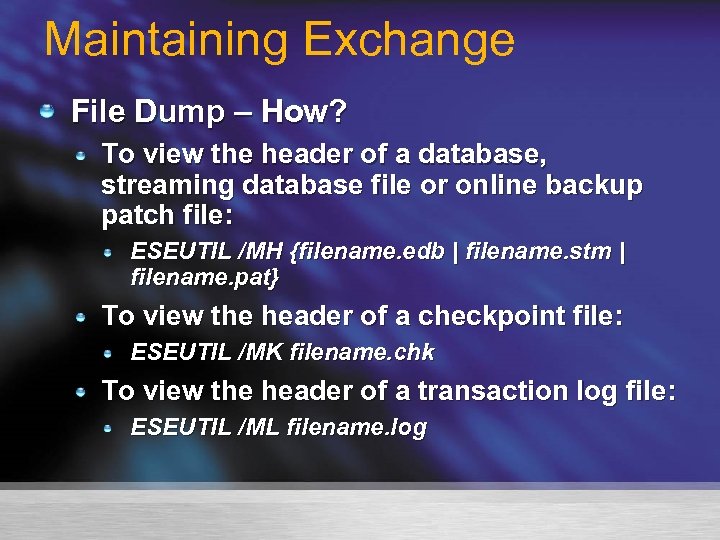 Maintaining Exchange

File Dump – How?

To view the header of a database, streaming database file or online backup patch file:

ESEUTIL /MH {filename.edb | filename.stm | filename.pat}

To view the header of a checkpoint file:

ESEUTIL /MK filename.chk

To view the header of a transaction log file:

ESEUTIL /ML filename.log